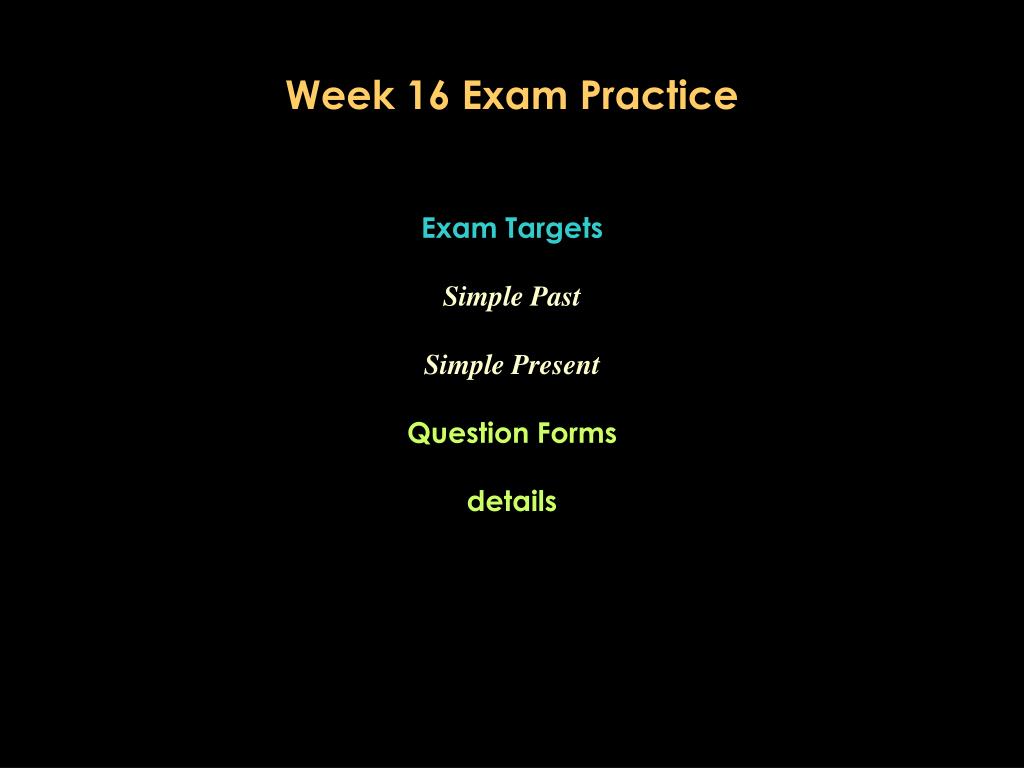 Week 16 Exam Practice

Exam Targets

Simple Past

Simple Present

Question Forms

details